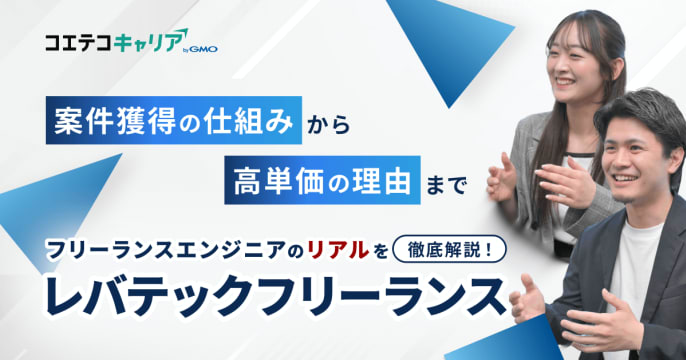 コエテコキャリア by GMO

案件獲得の仕組みから

高単価の理由まで

フリーランスエンジニアのリアルを 徹底解説！

レバテックフリーランス